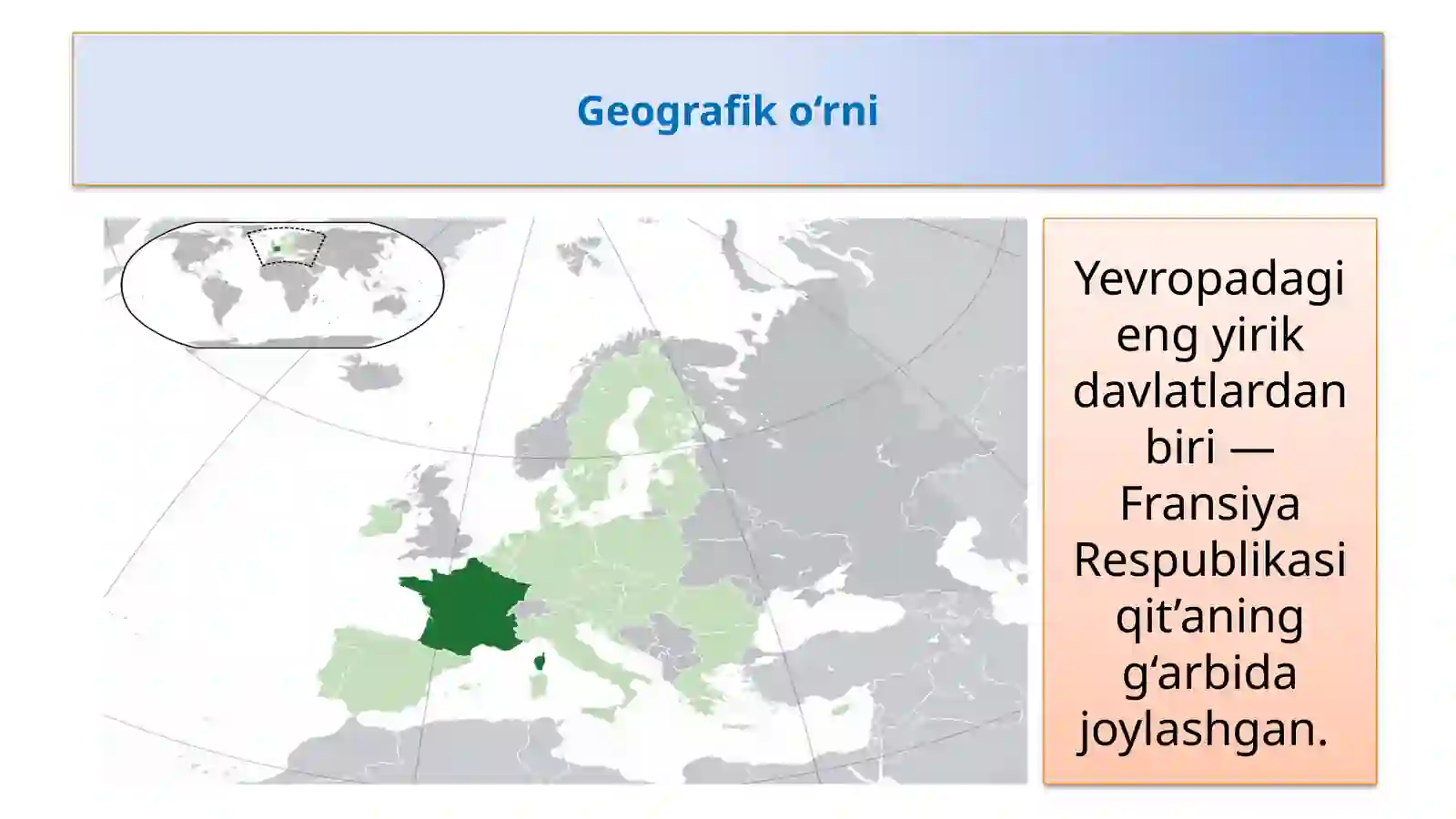 Geografik o‘rni

Yevropadagi eng yirik davlatlardan biri — Fransiya Respublikasi qit’aning g‘arbida joylashgan.